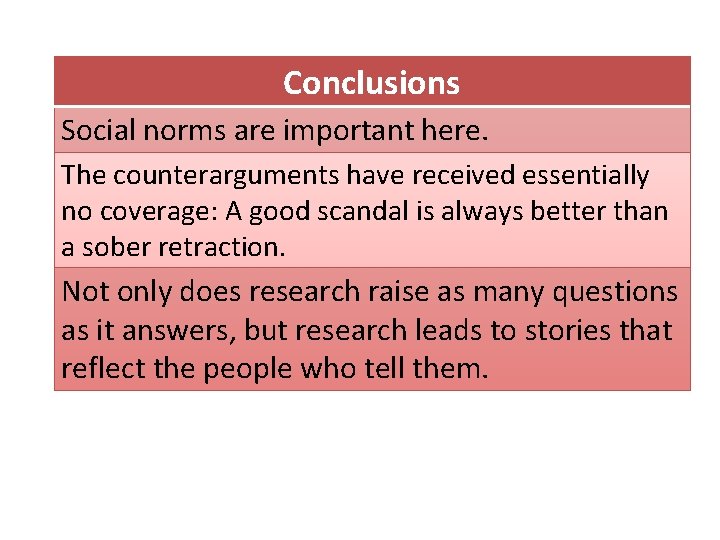 | Conclusions |
|---|
| Social norms are important here. |
| The counterarguments have received essentially no coverage: A good scandal is always better than a sober retraction. |
| Not only does research raise as many questions as it answers, but research leads to stories that reflect the people who tell them. |